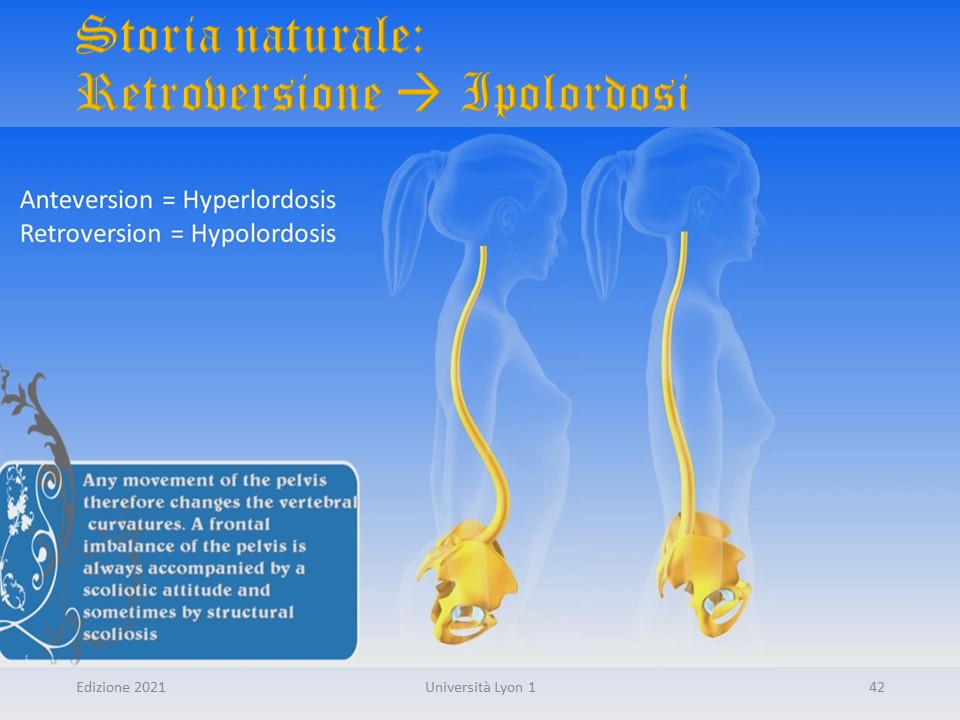 Storia naturale:
Retroversione → Ipolordosi

Anteversion = Hyperlordosis
Retroversion = Hypolordosis

Any movement of the pelvis therefore changes the vertebral curvatures. A frontal imbalance of the pelvis is always accompanied by a scoliotic attitude and sometimes by structural scoliosis

Edizione 2021

Università Lyon 1

42